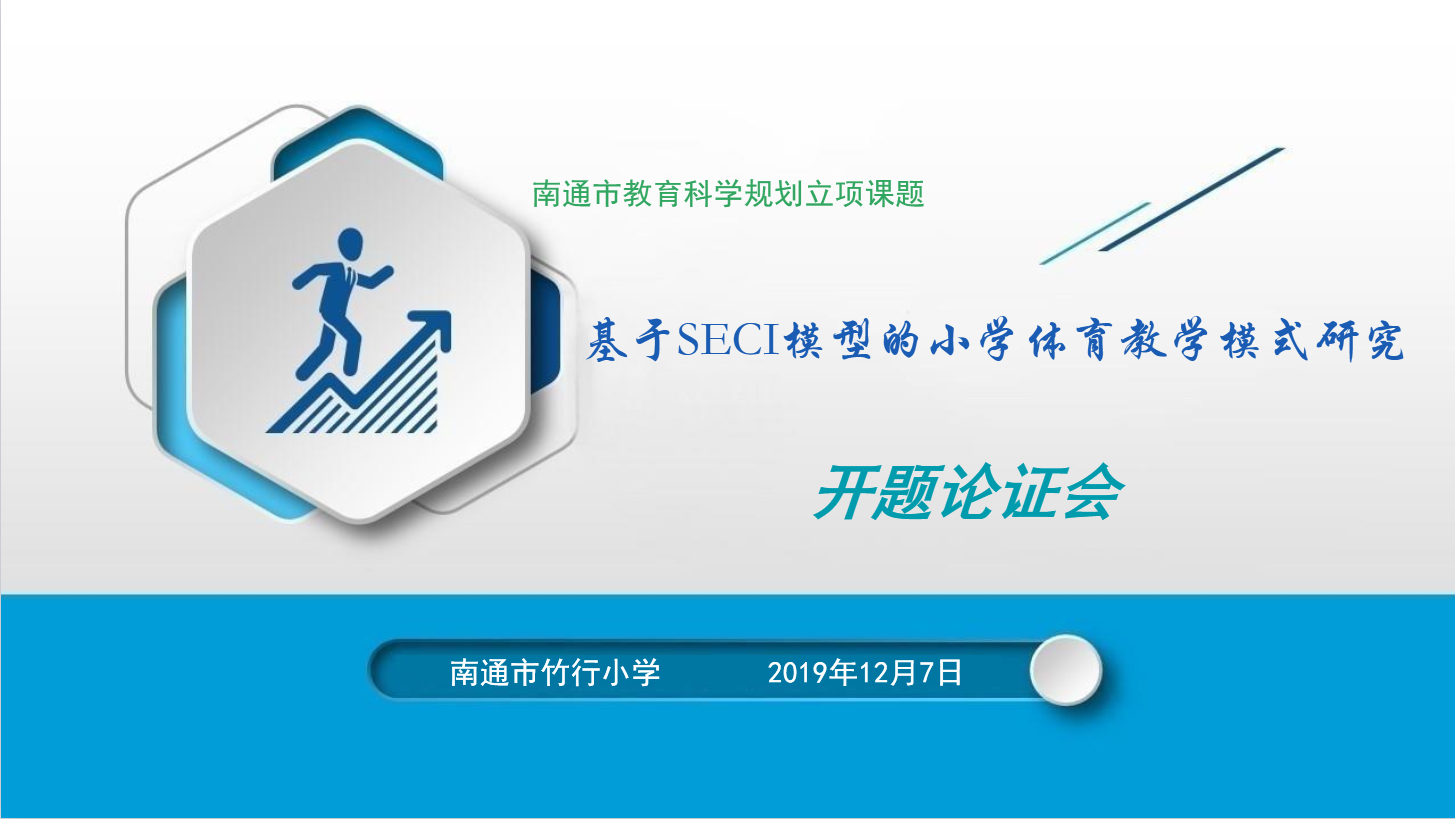 南通市教育科学规划立项课题

基于SECI模型的小学体育教学模式研究

开题论证会

南通市竹行小学 2019年12月7日